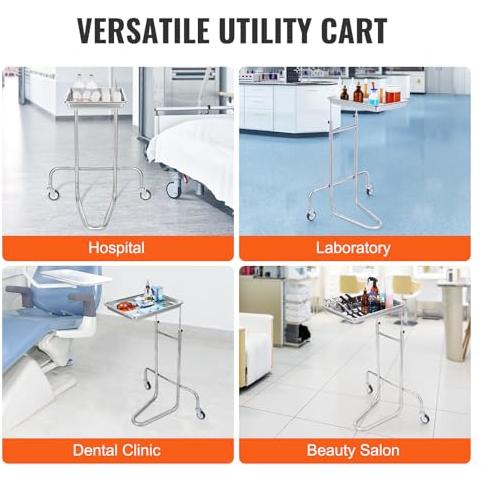 VERSATILE UTILITY CART

Hospital

Laboratory

Dental Clinic

Beauty Salon